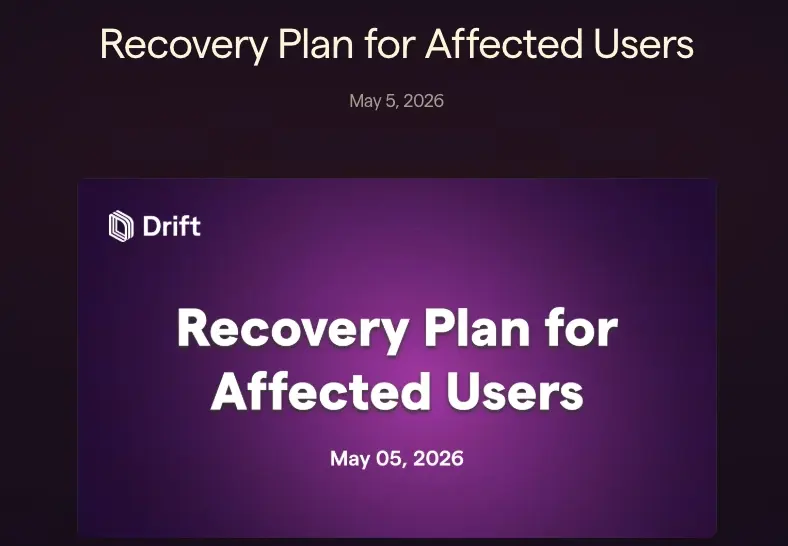 Recovery Plan for Affected Users

May 5, 2026

Drift

Recovery Plan for Affected Users

May 05, 2026